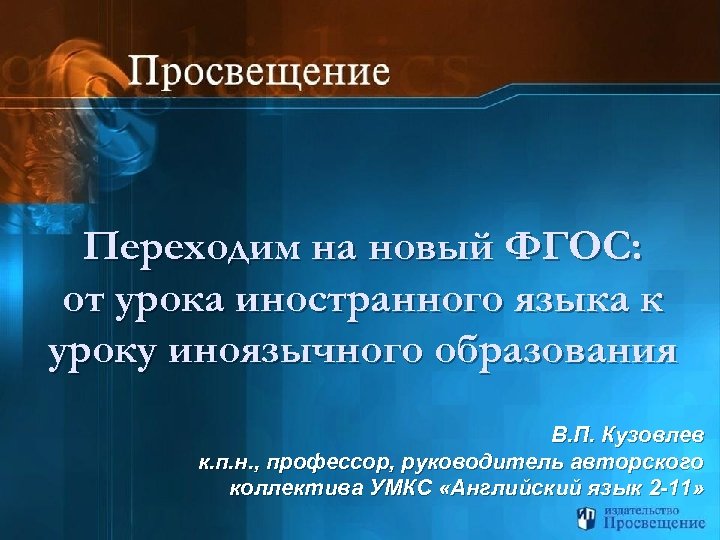 Просвещение

Переходим на новый ФГОС: от урока иностранного языка к уроку иноязычного образования

В.П. Кузовлев
к.п.н., профессор, руководитель авторского коллектива УМКС «Английский язык 2-11»

издательство
Просвещение